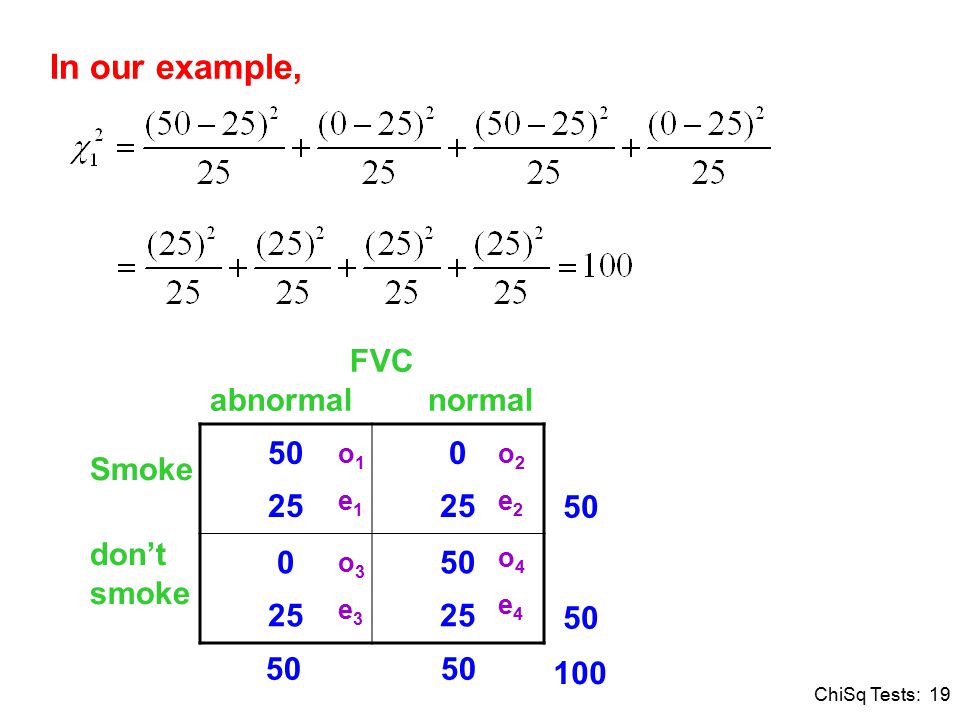 In our example,

$\chi_1^2 = \frac{(50-25)^2}{25} + \frac{(0-25)^2}{25} + \frac{(50-25)^2}{25} + \frac{(0-25)^2}{25}$

$= \frac{(25)^2}{25} + \frac{(25)^2}{25} + \frac{(25)^2}{25} + \frac{(25)^2}{25} = 100$

FVC

| | abnormal | normal | |
|---|---|---|---|
| Smoke | 50 $o_1$ 25 $e_1$ | 0 $o_2$ 25 $e_2$ | 50 |
| don't smoke | 0 $o_3$ 25 $e_3$ | 50 $o_4$ 25 $e_4$ | 50 |
| | 50 | 50 | 100 |

ChiSq Tests: 19